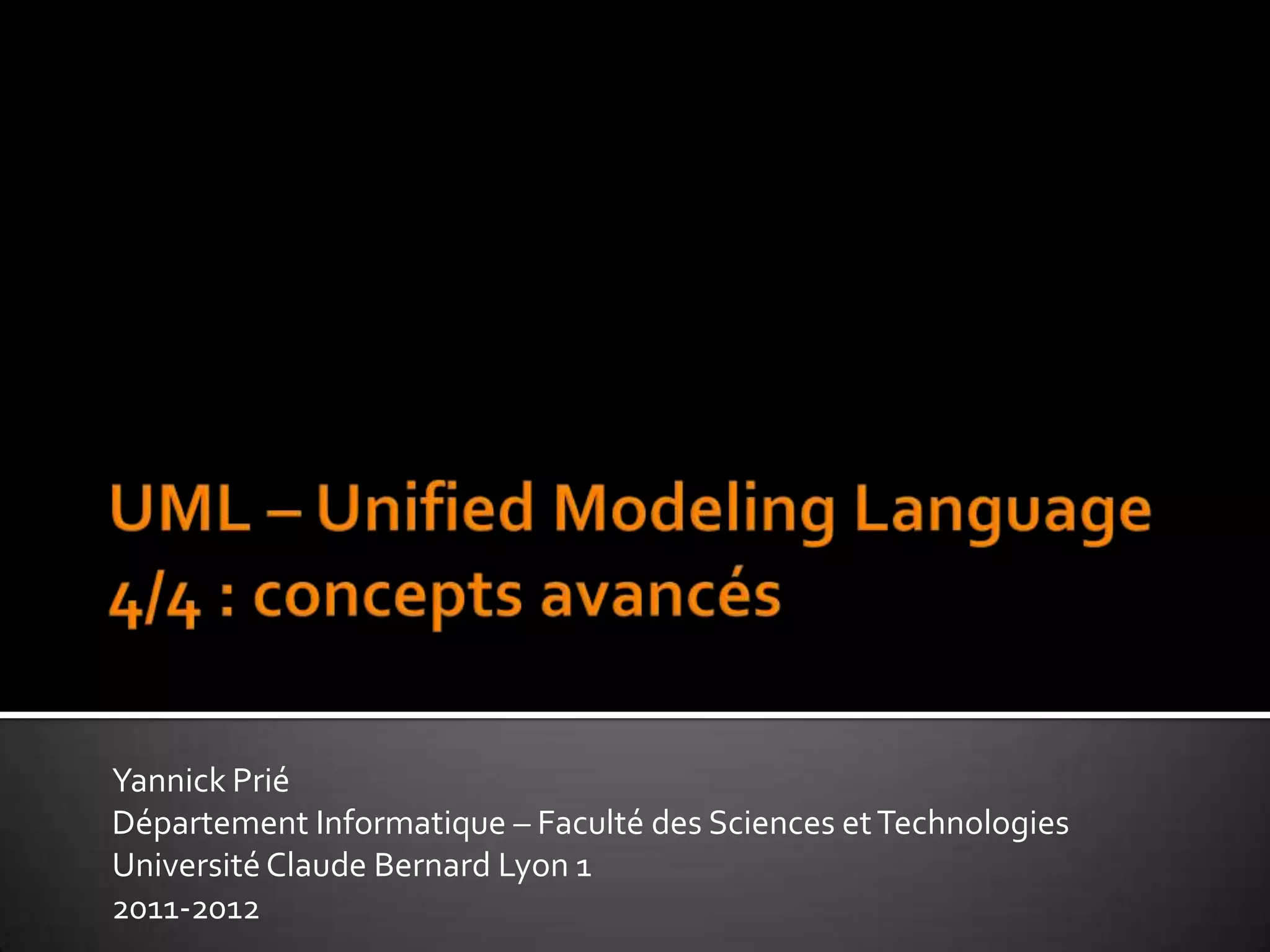 UML – Unified Modeling Language 4/4 : concepts avancés

Yannick Prié
Département Informatique – Faculté des Sciences et Technologies
Université Claude Bernard Lyon 1
2011-2012